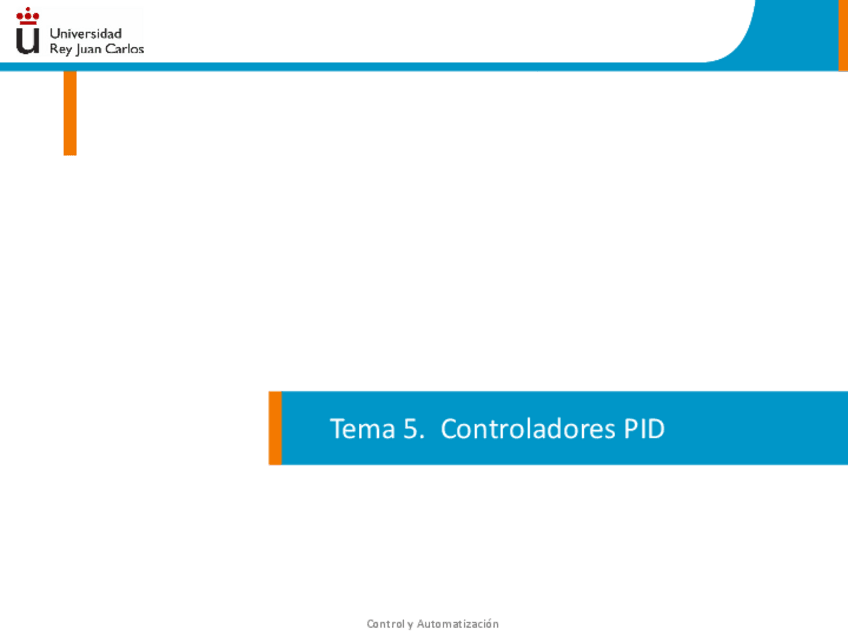 Universidad
Rey Juan Carlos

Tema 5. Controladores PID

Control y Automatización